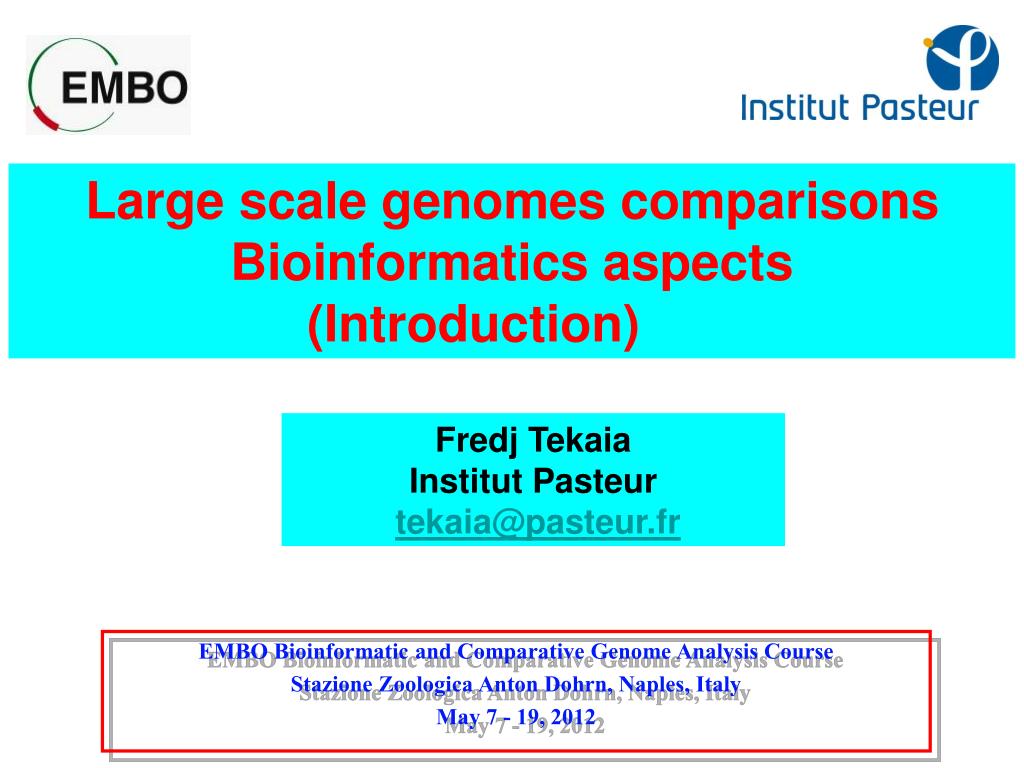 EMBO

Institut Pasteur

Large scale genomes comparisons
Bioinformatics aspects
(Introduction)

Fredj Tekaia
Institut Pasteur
tekaia@pasteur.fr

EMBO Bioinformatic and Comparative Genome Analysis Course
Stazione Zoologica Anton Dohrn, Naples, Italy
May 7 - 19, 2012